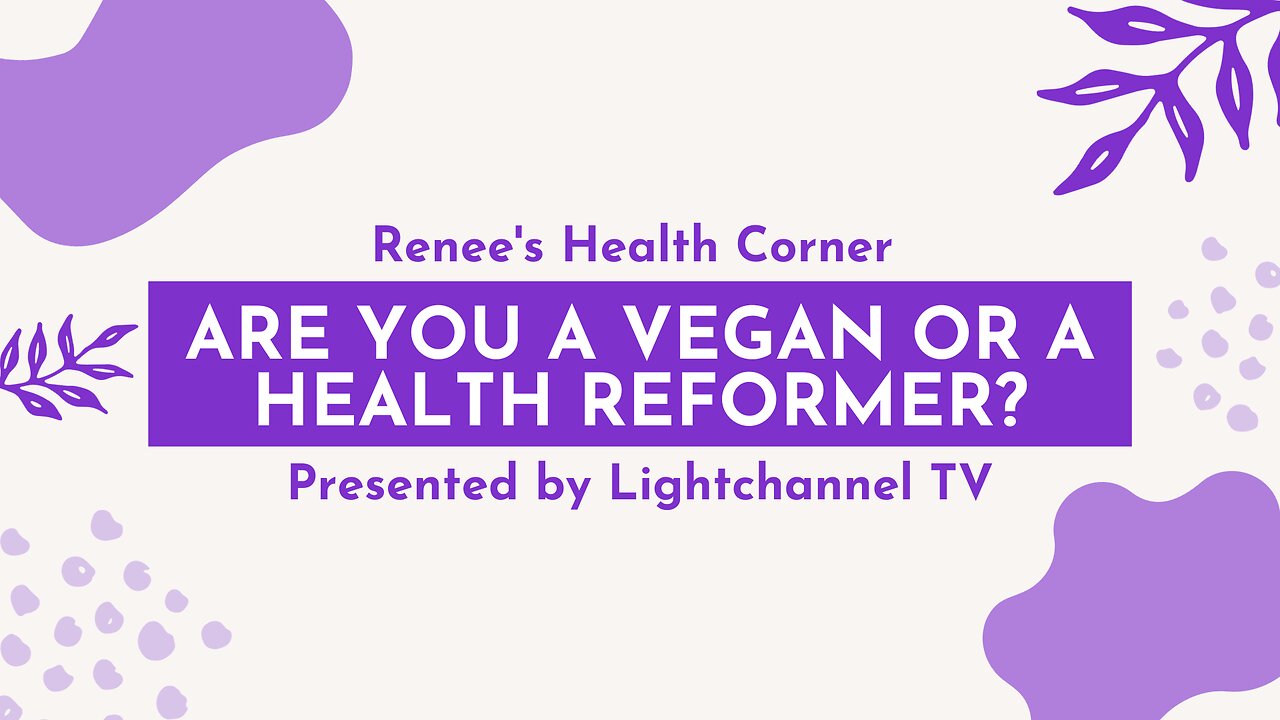 Renee's Health Corner

ARE YOU A VEGAN OR A HEALTH REFORMER?

Presented by Lightchannel TV